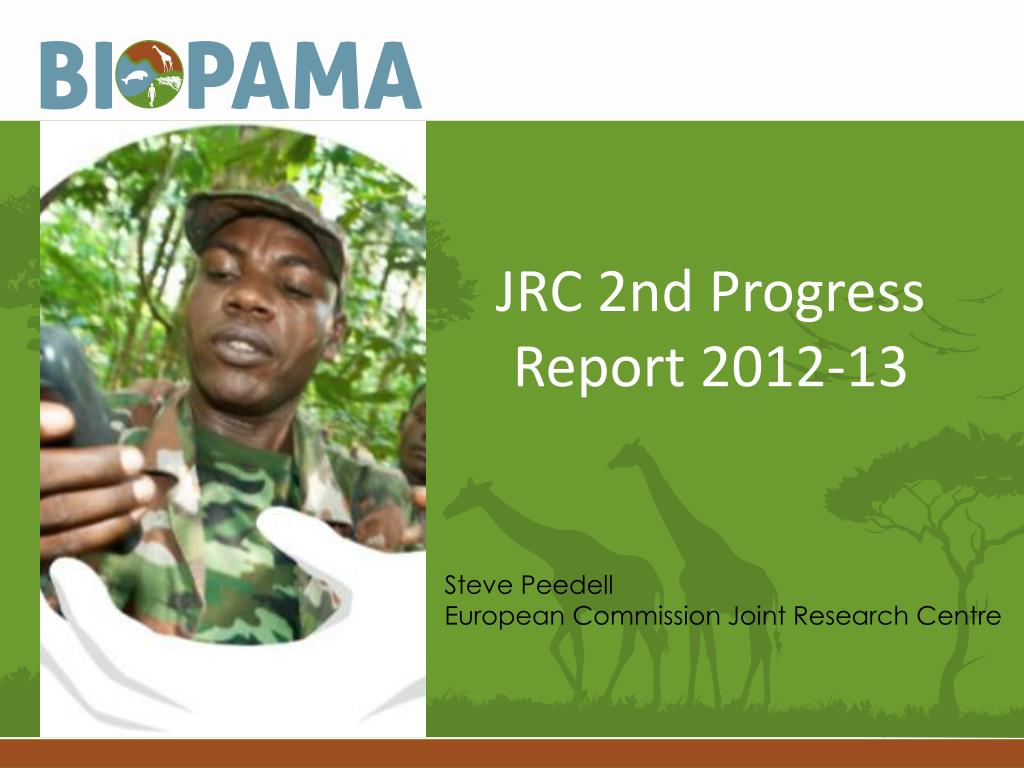 BIOPAMA

JRC 2nd Progress Report 2012-13

Steve Peedell
European Commission Joint Research Centre